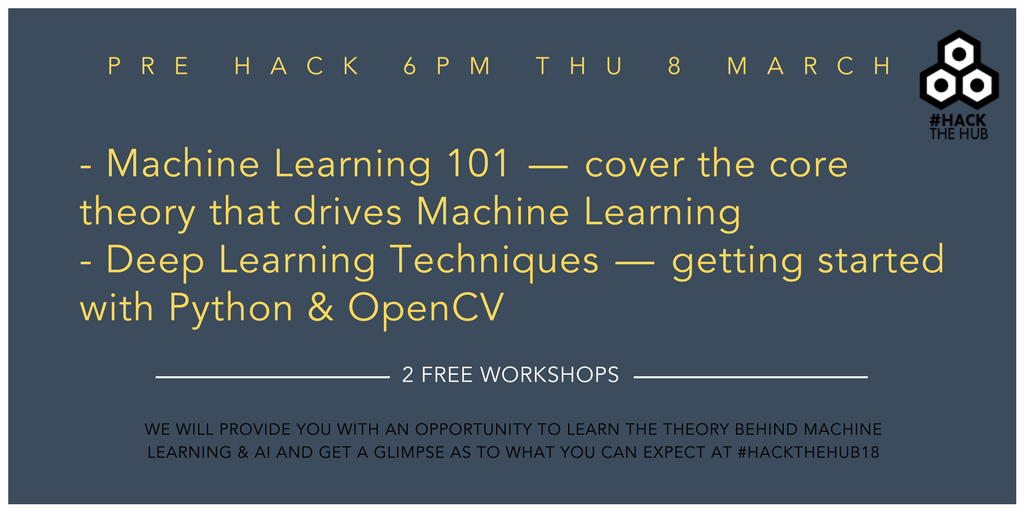 PRE HACK 6PM THU 8 MARCH

#HACK THE HUB

- Machine Learning 101 — cover the core theory that drives Machine Learning
- Deep Learning Techniques — getting started with Python & OpenCV

2 FREE WORKSHOPS

WE WILL PROVIDE YOU WITH AN OPPORTUNITY TO LEARN THE THEORY BEHIND MACHINE LEARNING & AI AND GET A GLIMPSE AS TO WHAT YOU CAN EXPECT AT #HACKTHEHUB18